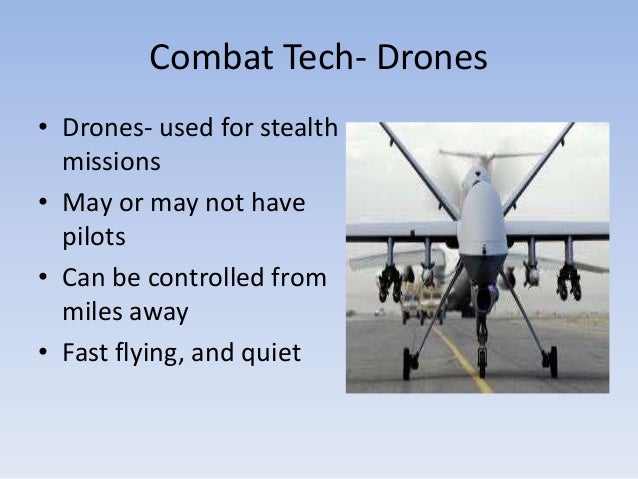 Combat Tech- Drones

• Drones- used for stealth missions
• May or may not have pilots
• Can be controlled from miles away
• Fast flying, and quiet